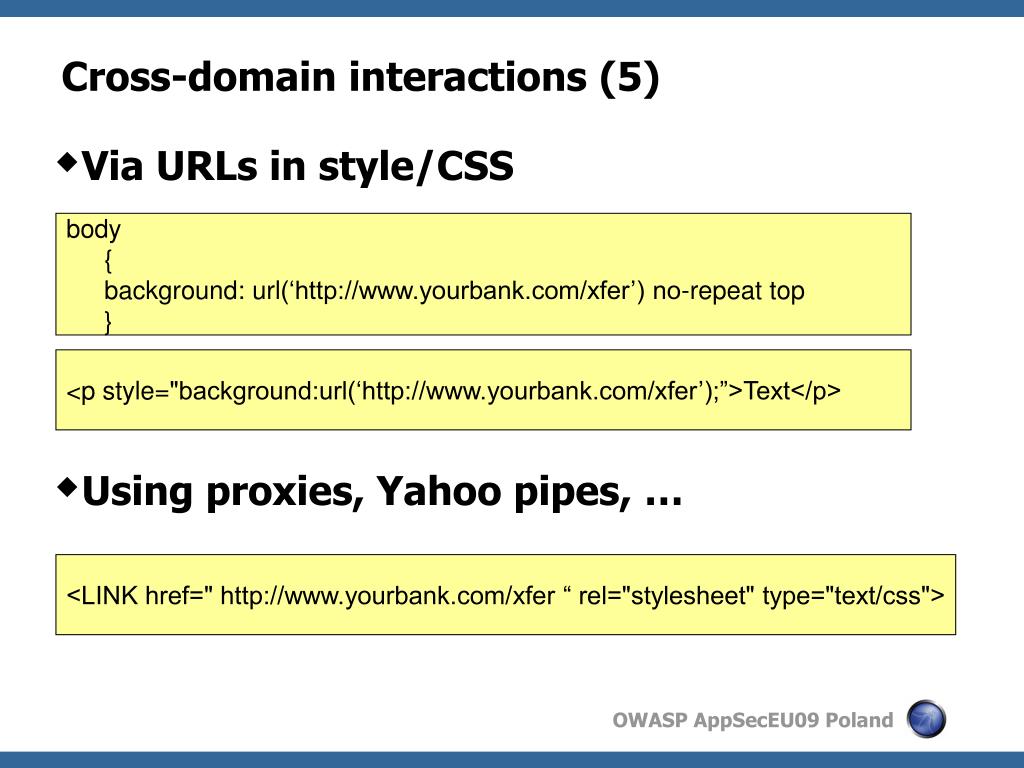 Cross-domain interactions (5)

◆Via URLs in style/CSS

body
{
background: url(‘http://www.yourbank.com/xfer’) no-repeat top
}

<p style="background:url(‘http://www.yourbank.com/xfer’);”>Text</p>

◆Using proxies, Yahoo pipes, …

<LINK href=" http://www.yourbank.com/xfer “ rel="stylesheet" type="text/css">

OWASP AppSecEU09 Poland